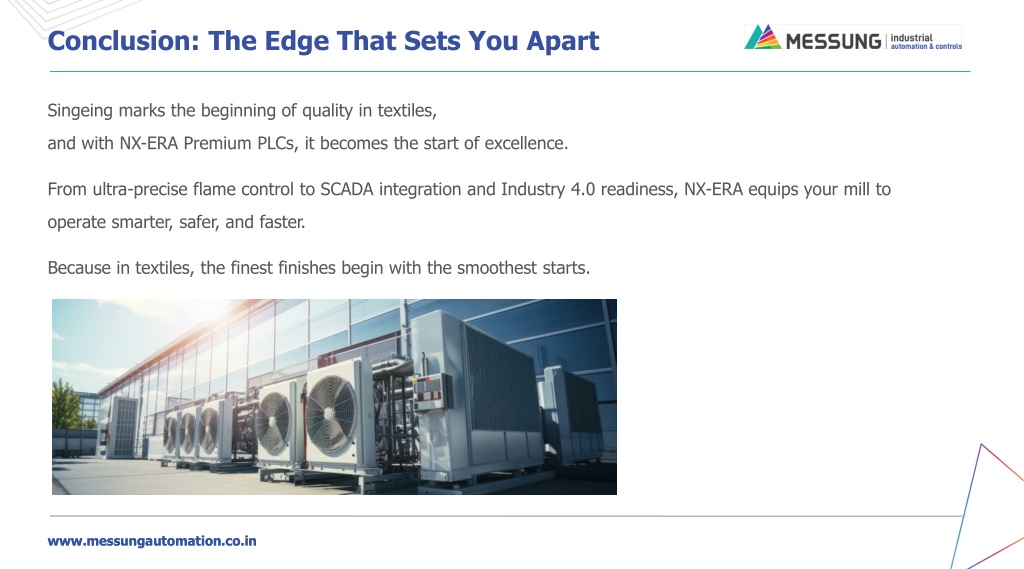 Conclusion: The Edge That Sets You Apart

MESSUNG industrial automation & controls

Singeing marks the beginning of quality in textiles, and with NX-ERA Premium PLCs, it becomes the start of excellence.

From ultra-precise flame control to SCADA integration and Industry 4.0 readiness, NX-ERA equips your mill to operate smarter, safer, and faster.

Because in textiles, the finest finishes begin with the smoothest starts.

www.messungautomation.co.in